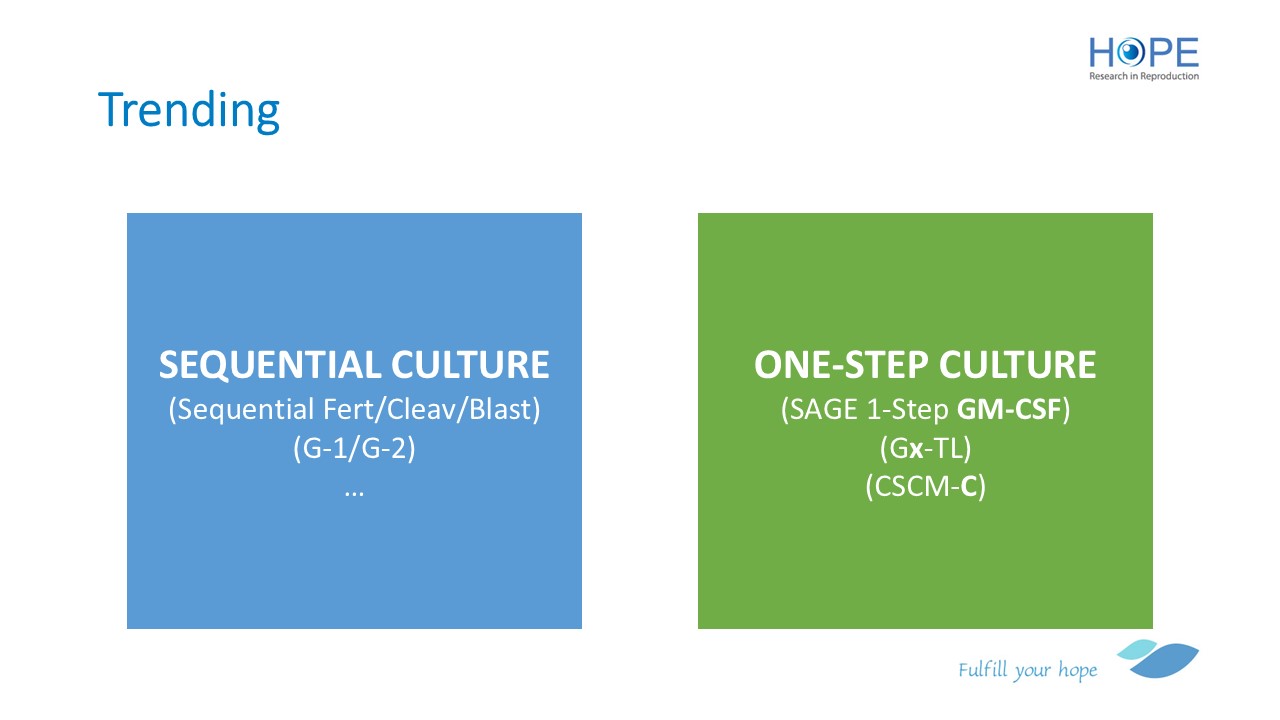 HOPE
Research in Reproduction

Trending

SEQUENTIAL CULTURE
(Sequential Fert/Cleav/Blast)
(G-1/G-2)
…

ONE-STEP CULTURE
(SAGE 1-Step GM-CSF)
(Gx-TL)
(CSCM-C)

Fulfill your hope